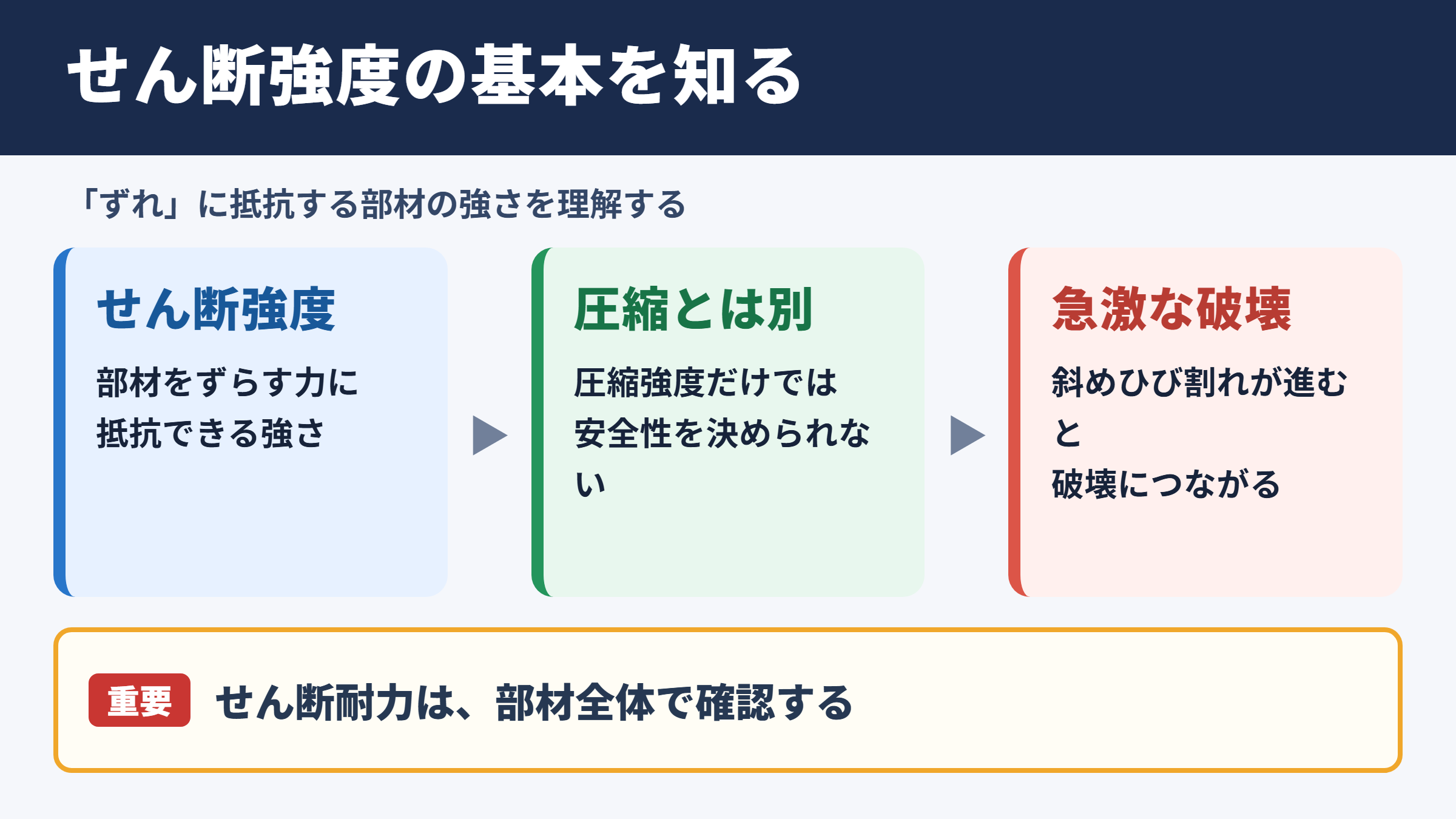 せん断強度の基本を知る

「ずれ」に抵抗する部材の強さを理解する

せん断強度

部材をずらす力に抵抗できる強さ

圧縮とは別

圧縮強度だけでは安全性を決められない

急激な破壊

斜めひび割れが進むと破壊につながる

重要 せん断耐力は、部材全体で確認する